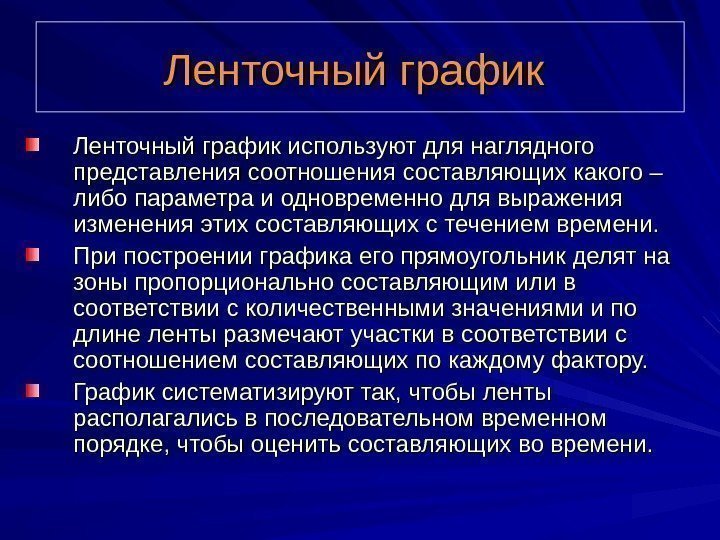 Ленточный график

Ленточный график используют для наглядного представления соотношения составляющих какого – либо параметра и одновременно для выражения изменения этих составляющих с течением времени.

При построении графика его прямоугольник делят на зоны пропорционально составляющим или в соответствии с количественными значениями и по длине ленты размечают участки в соответствии с соотношением составляющих по каждому фактору.

График систематизируют так, чтобы ленты располагались в последовательном временном порядке, чтобы оценить составляющих во времени.